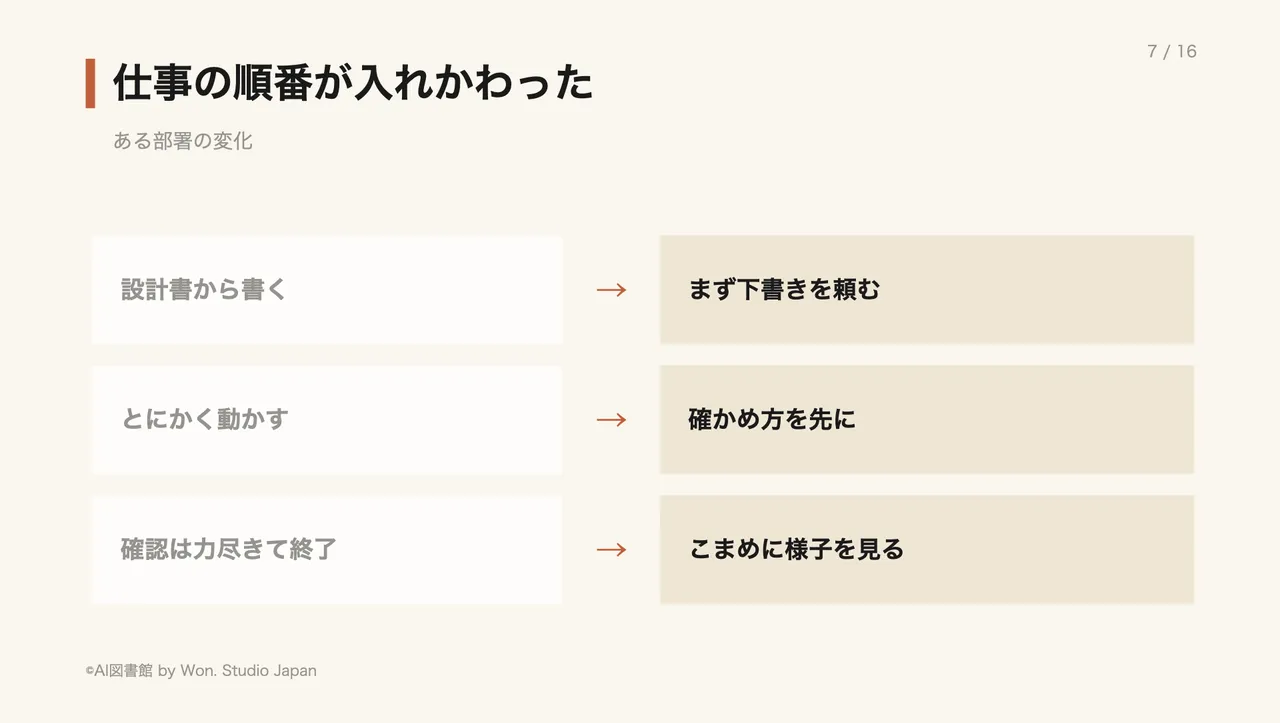 7 / 16

仕事の順番が入れかわった

ある部署の変化

設計書から書く → まず下書きを頼む

とにかく動かす → 確かめ方を先に

確認は力尽きて終了 → こまめに様子を見る

©AI図書館 by Won. Studio Japan